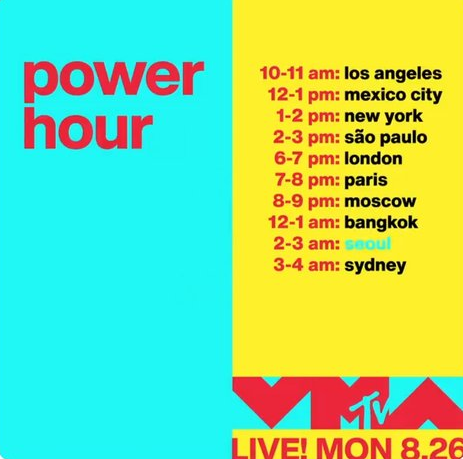 power hour

10-11 am: los angeles
12-1 pm: mexico city
1-2 pm: new york
2-3 pm: são paulo
6-7 pm: london
7-8 pm: paris
8-9 pm: moscow
12-1 am: bangkok
2-3 am: seoul
3-4 am: sydney

VMA MTV

LIVE! MON 8.26